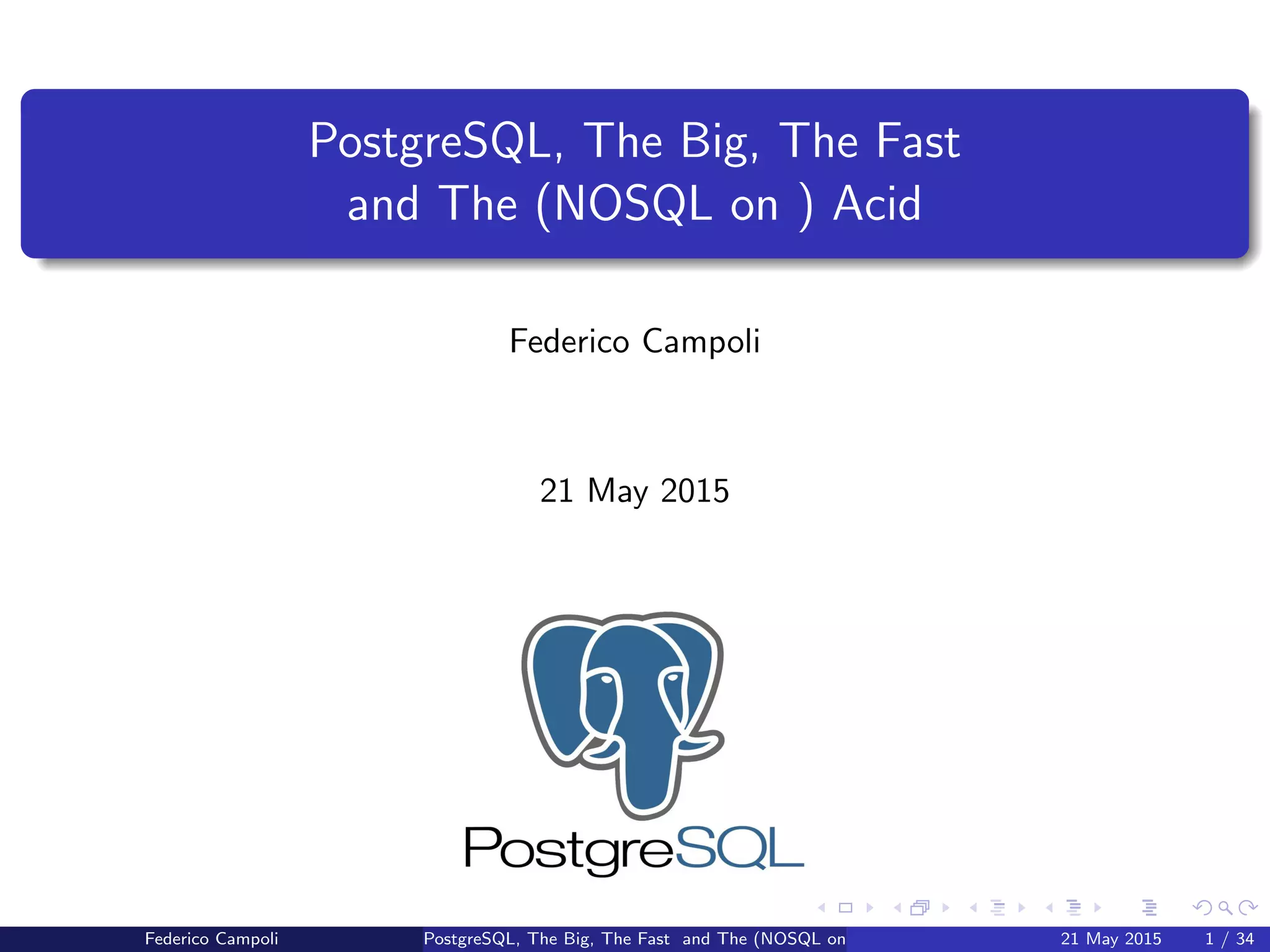 PostgreSQL, The Big, The Fast and The (NOSQL on ) Acid

Federico Campoli

21 May 2015

PostgreSQL

Federico Campoli PostgreSQL, The Big, The Fast and The (NOSQL on 21 May 2015 1 / 34